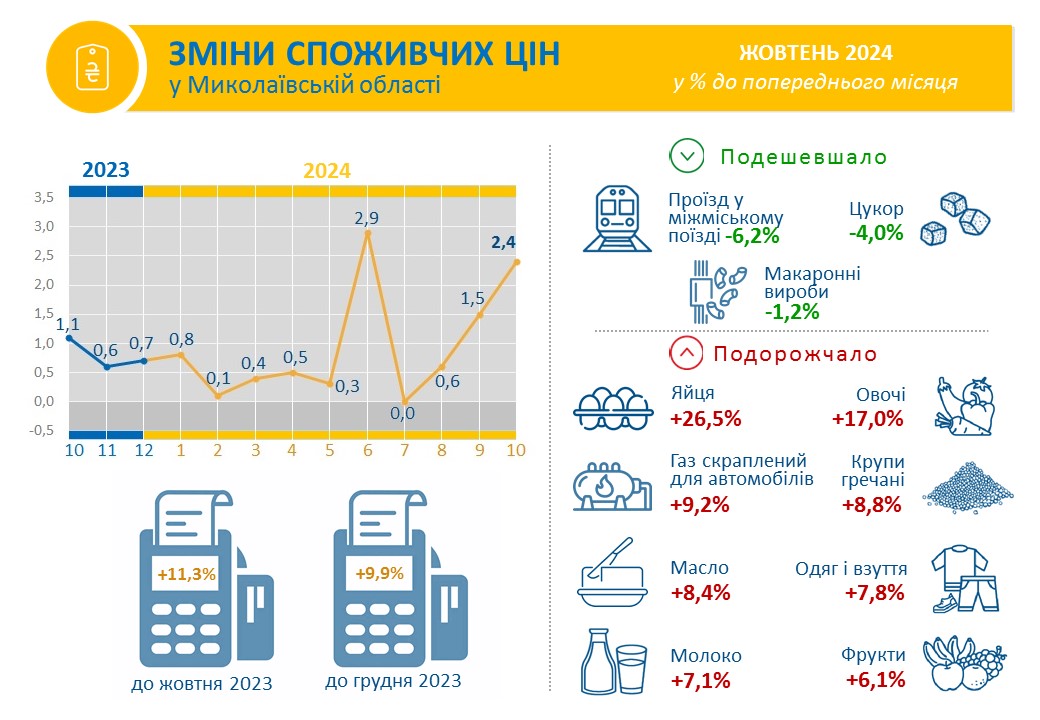 ₴

ЗМІНИ СПОЖИВЧИХ ЦІН
у Миколаївській області

ЖОВТЕНЬ 2024
у % до попереднього місяця

2023
2024

3,5
3,0
2,5
2,0
1,5
1,0
0,5
0,0
-0,5

1,1
0,6
0,7
0,8
0,1
0,4
0,5
0,3
2,9
0,0
0,6
1,5
2,4

10 11 12 1 2 3 4 5 6 7 8 9 10

+11,3%
до жовтня 2023

+9,9%
до грудня 2023

Подешевшало

Проїзд у міжміському поїзді -6,2%

Цукор -4,0%

Макаронні вироби -1,2%

Подорожчало

Яйця +26,5%

Овочі +17,0%

Газ скраплений для автомобілів +9,2%

Крупи гречані +8,8%

Масло +8,4%

Одяг і взуття +7,8%

Молоко +7,1%

Фрукти +6,1%